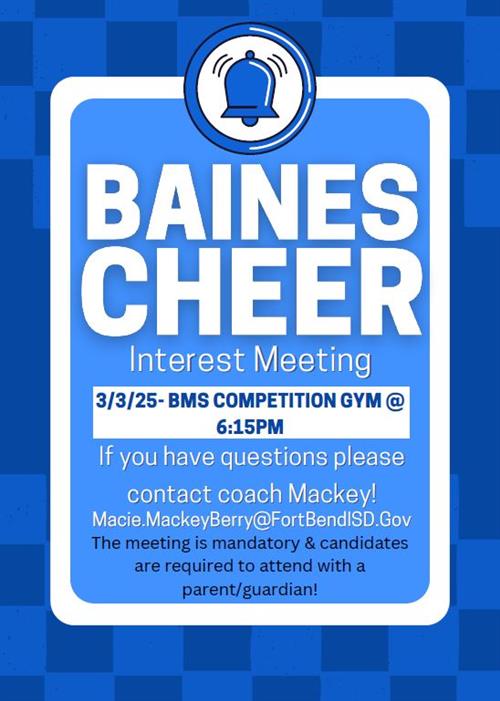 BAINES CHEER

Interest Meeting

3/3/25- BMS COMPETITION GYM @ 6:15PM

If you have questions please contact coach Mackey!

Macie.MackeyBerry@FortBendISD.Gov

The meeting is mandatory & candidates are required to attend with a parent/guardian!